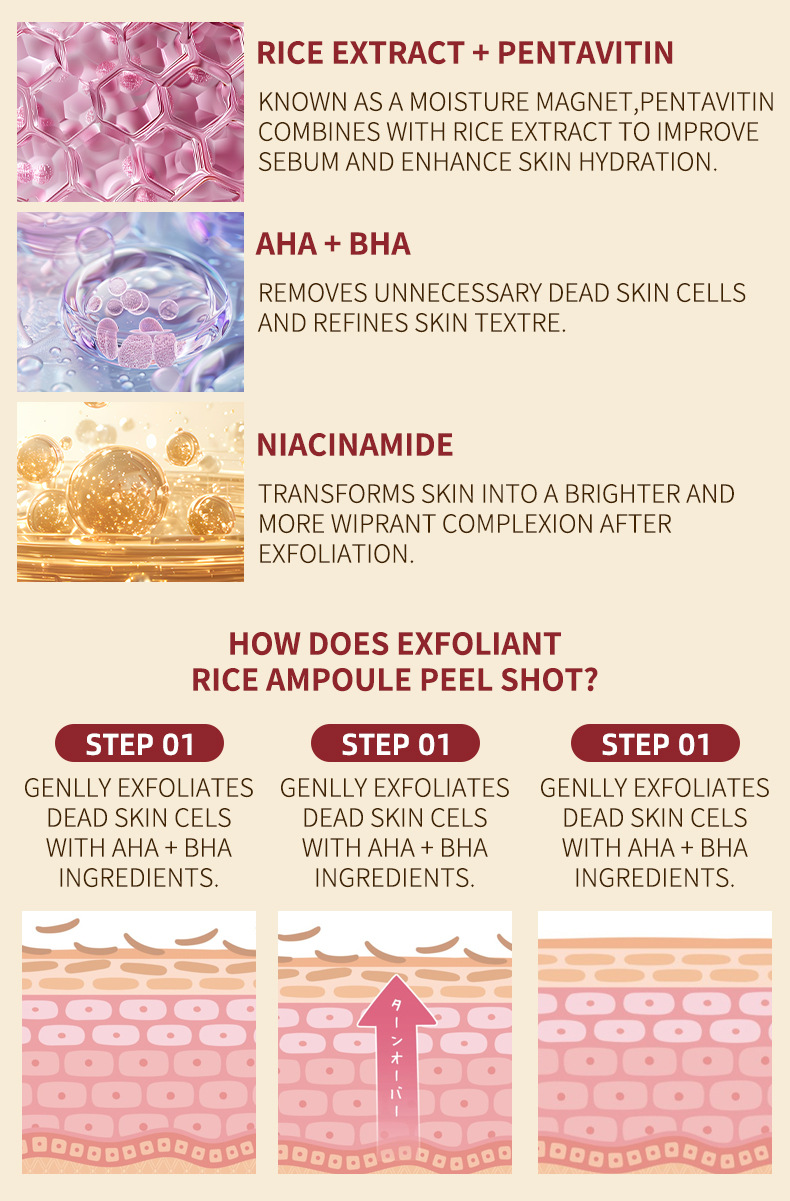 RICE EXTRACT + PENTAVITIN

KNOWN AS A MOISTURE MAGNET,PENTAVITIN COMBINES WITH RICE EXTRACT TO IMPROVE SEBUM AND ENHANCE SKIN HYDRATION.

AHA + BHA

REMOVES UNNECESSARY DEAD SKIN CELLS AND REFINES SKIN TEXTRE.

NIACINAMIDE

TRANSFORMS SKIN INTO A BRIGHTER AND MORE WIPRANT COMPLEXION AFTER EXFOLIATION.

HOW DOES EXFOLIANT RICE AMPOULE PEEL SHOT?

STEP 01

GENLLY EXFOLIATES DEAD SKIN CELS WITH AHA + BHA INGREDIENTS.

STEP 01

GENLLY EXFOLIATES DEAD SKIN CELS WITH AHA + BHA INGREDIENTS.

STEP 01

GENLLY EXFOLIATES DEAD SKIN CELS WITH AHA + BHA INGREDIENTS.

ターンオーバー